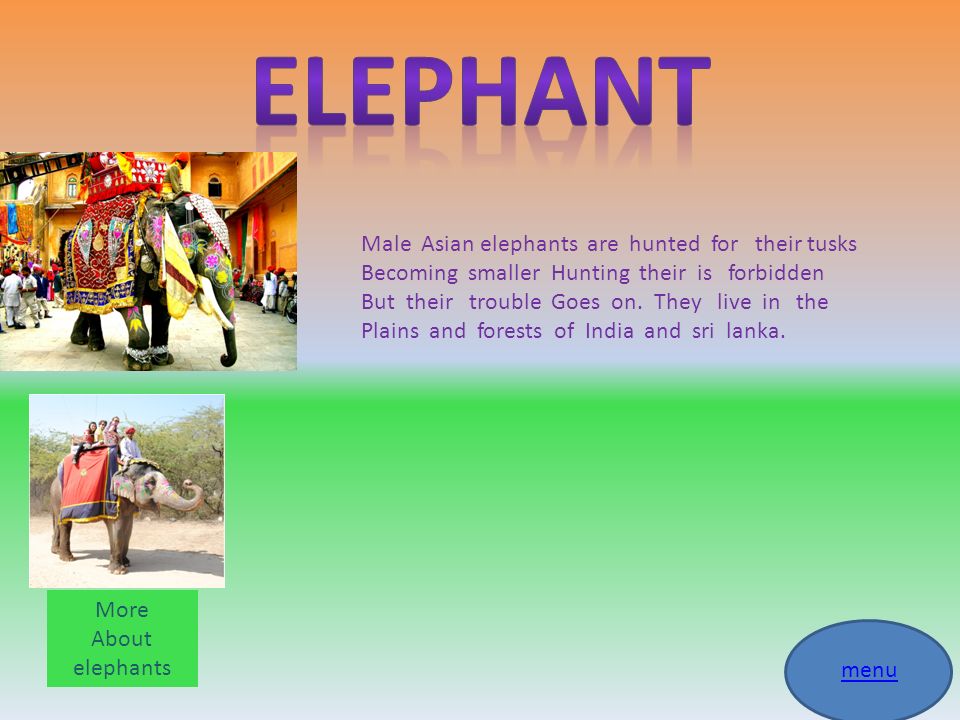 ELEPHANT

Male Asian elephants are hunted for their tusks Becoming smaller Hunting their is forbidden But their trouble Goes on. They live in the Plains and forests of India and sri lanka.

More About elephants

menu